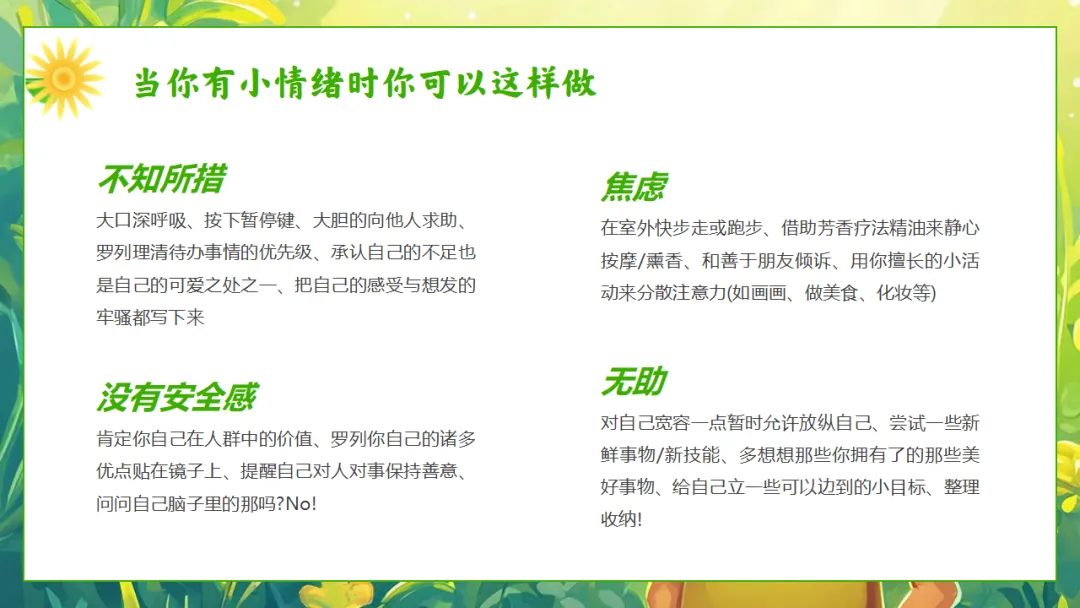 当你有小情绪时你可以这样做

不知所措
大口深呼吸、按下暂停键、大胆的向他人求助、罗列理清待办事情的优先级、承认自己的不足也是自己的可爱之处之一、把自己的感受与想发的牢骚都写下来

没有安全感
肯定你自己在人群中的价值、罗列你自己的诸多优点贴在镜子上、提醒自己对人对事保持善意、问问自己脑子里的那吗?No!

焦虑
在室外快步走或跑步、借助芳香疗法精油来静心按摩/熏香、和善于朋友倾诉、用你擅长的小活动来分散注意力(如画画、做美食、化妆等)

无助
对自己宽容一点暂时允许放纵自己、尝试一些新鲜事物/新技能、多想想那些你拥有了的那些美好事物、给自己立一些可以边到的小目标、整理收纳!